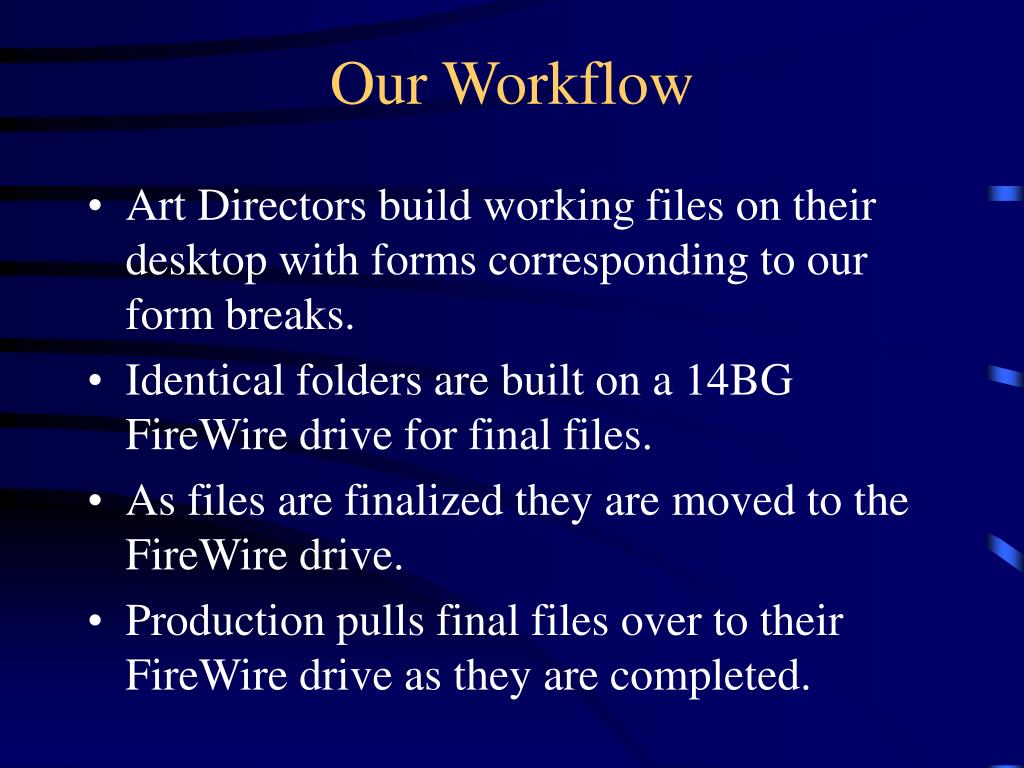 Our Workflow

• Art Directors build working files on their desktop with forms corresponding to our form breaks.

• Identical folders are built on a 14BG FireWire drive for final files.

• As files are finalized they are moved to the FireWire drive.

• Production pulls final files over to their FireWire drive as they are completed.